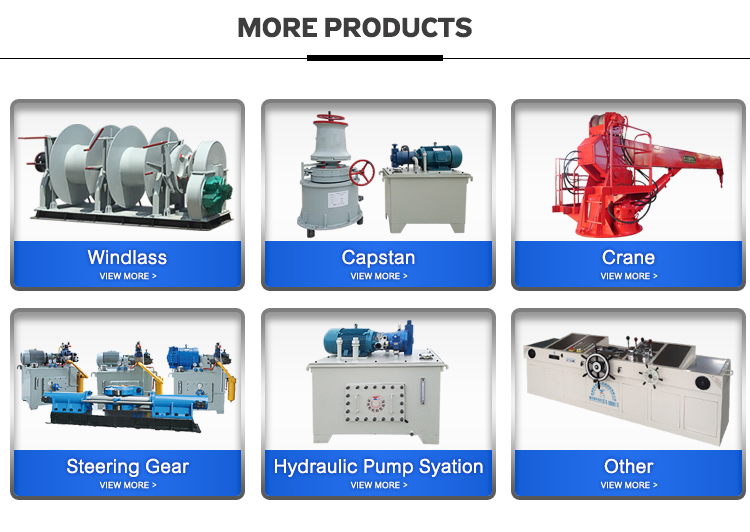 MORE PRODUCTS

Windlass
VIEW MORE >

Capstan
VIEW MORE >

Crane
VIEW MORE >

Steering Gear
VIEW MORE >

Hydraulic Pump Syation
VIEW MORE >

Other
VIEW MORE >